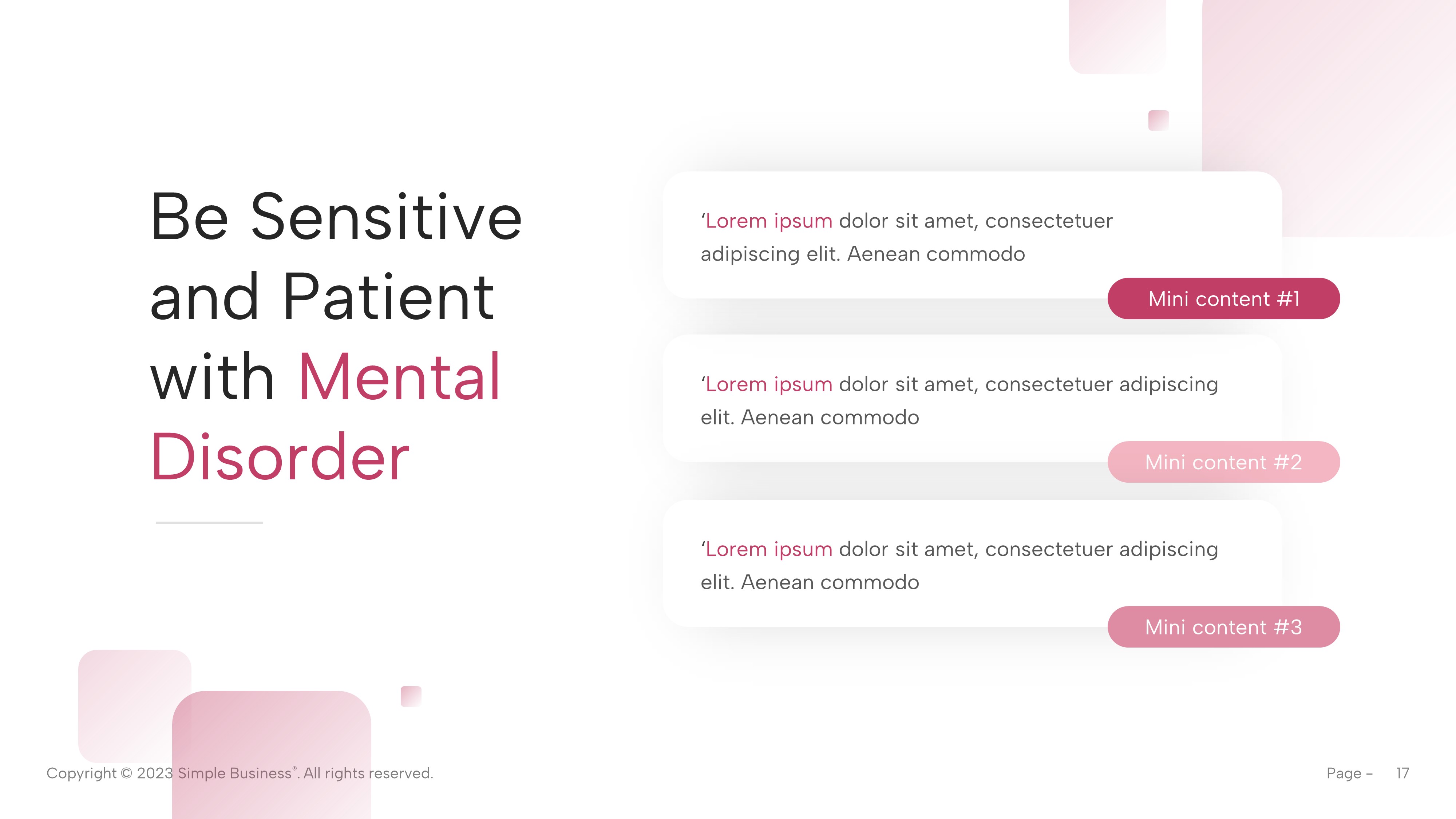 Be Sensitive and Patient with Mental Disorder

‘Lorem ipsum dolor sit amet, consectetuer adipiscing elit. Aenean commodo

Mini content #1

‘Lorem ipsum dolor sit amet, consectetuer adipiscing elit. Aenean commodo

Mini content #2

‘Lorem ipsum dolor sit amet, consectetuer adipiscing elit. Aenean commodo

Mini content #3

Copyright © 2023 Simple Business®. All rights reserved.

Page – 17